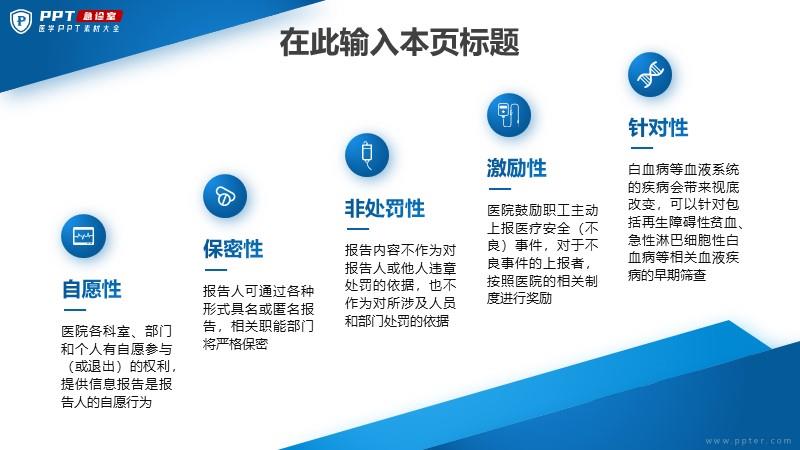 PPT 急诊室
医学PPT素材大全

在此输入本页标题

自愿性

医院各科室、部门和个人有自愿参与（或退出）的权利，提供信息报告是报告人的自愿行为

保密性

报告人可通过各种形式具名或匿名报告，相关职能部门将严格保密

非处罚性

报告内容不作为对报告人或他人违章处罚的依据，也不作为对所涉及人员和部门处罚的依据

激励性

医院鼓励职工主动上报医疗安全（不良）事件，对于不良事件的上报者，按照医院的相关制度进行奖励

针对性

白血病等血液系统的疾病会带来视底改变，可以针对包括再生障碍性贫血、急性淋巴细胞性白血病等相关血液疾病的早期筛查

www.ppter.com